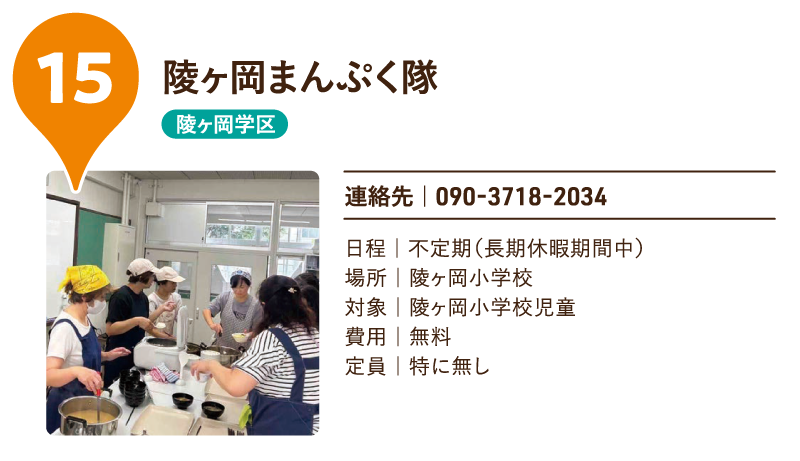 15

陵ヶ岡まんぷく隊

陵ヶ岡学区

連絡先｜090-3718-2034

日程｜不定期（長期休暇期間中）
場所｜陵ヶ岡小学校
対象｜陵ヶ岡小学校児童
費用｜無料
定員｜特に無し